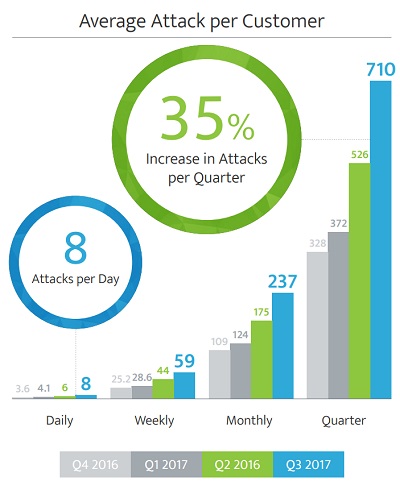 Average Attack per Customer

35%
Increase in Attacks per Quarter

8
Attacks per Day

3.6 4.1 6 8
25.2 28.6 44 59
109 124 175 237
328 372 526 710

Daily
Weekly
Monthly
Quarter

Q4 2016
Q1 2017
Q2 2016
Q3 2017